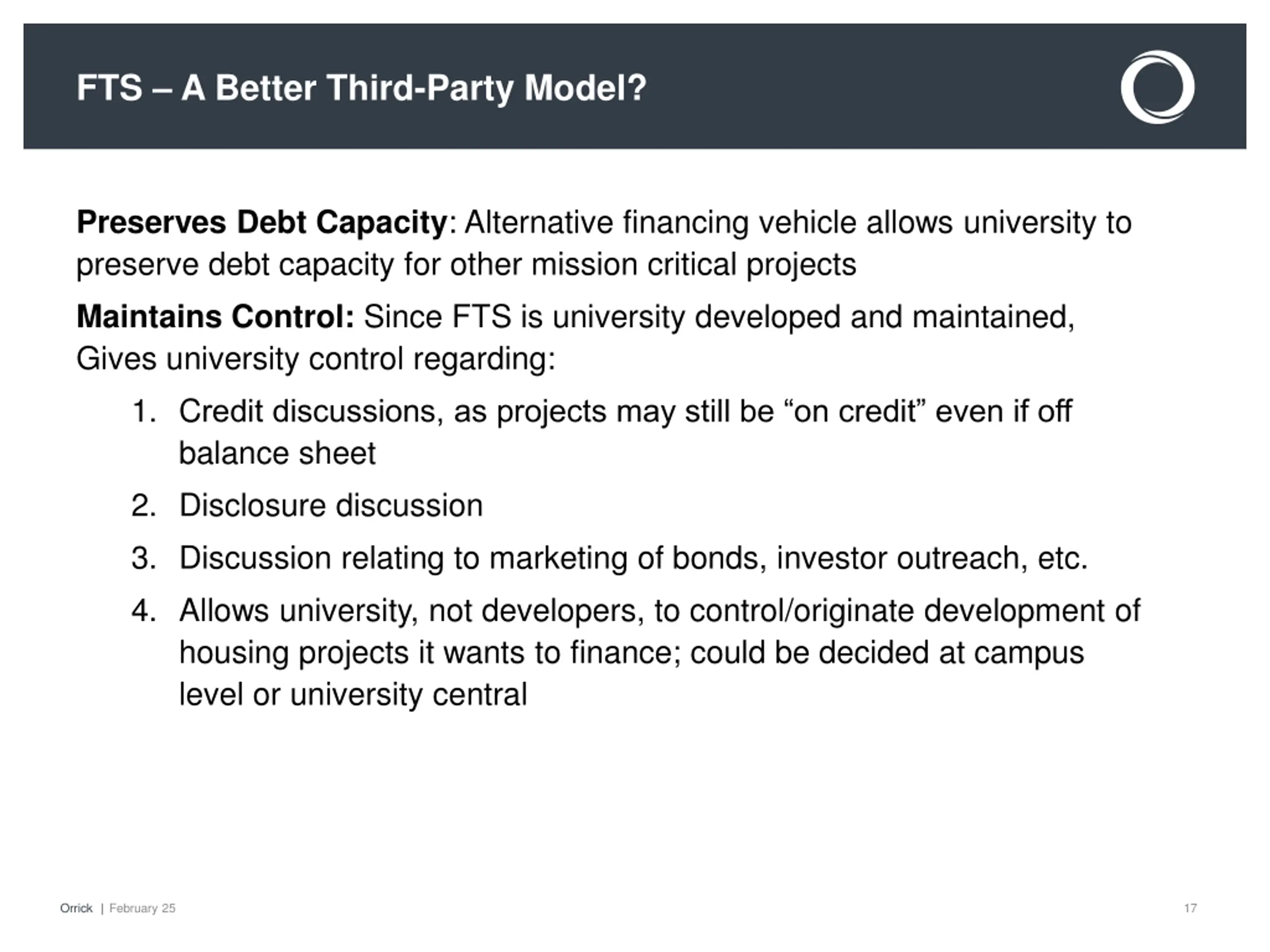 FTS – A Better Third-Party Model?

Preserves Debt Capacity: Alternative financing vehicle allows university to preserve debt capacity for other mission critical projects

Maintains Control: Since FTS is university developed and maintained, Gives university control regarding:

1. Credit discussions, as projects may still be “on credit” even if off balance sheet
2. Disclosure discussion
3. Discussion relating to marketing of bonds, investor outreach, etc.
4. Allows university, not developers, to control/originate development of housing projects it wants to finance; could be decided at campus level or university central

Orrick | February 25

17